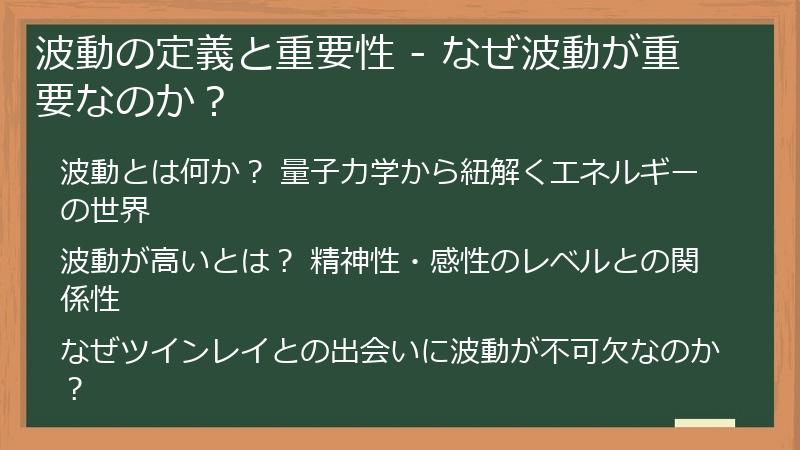 波動の定義と重要性 - なぜ波動が重要なのか？

波動とは何か？ 量子力学から紐解くエネルギーの世界

波動が高いとは？ 精神性・感性のレベルとの関係性

なぜツインレイとの出会いに波動が不可欠なのか？